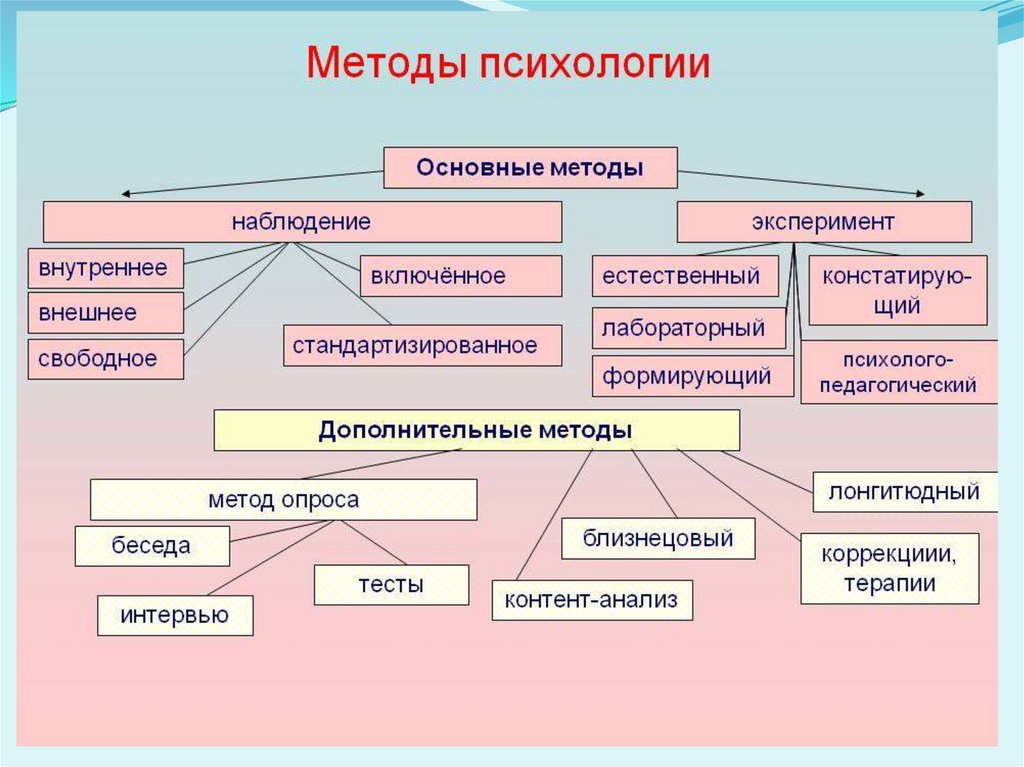 Методы психологии

Основные методы

наблюдение

внутреннее

внешнее

свободное

включённое

стандартизированное

эксперимент

естественный

лабораторный

формирующий

констатирующий

психолого-педагогический

Дополнительные методы

метод опроса

беседа

интервью

тесты

контент-анализ

близнецовый

лонгитюдный

коррекциии, терапии